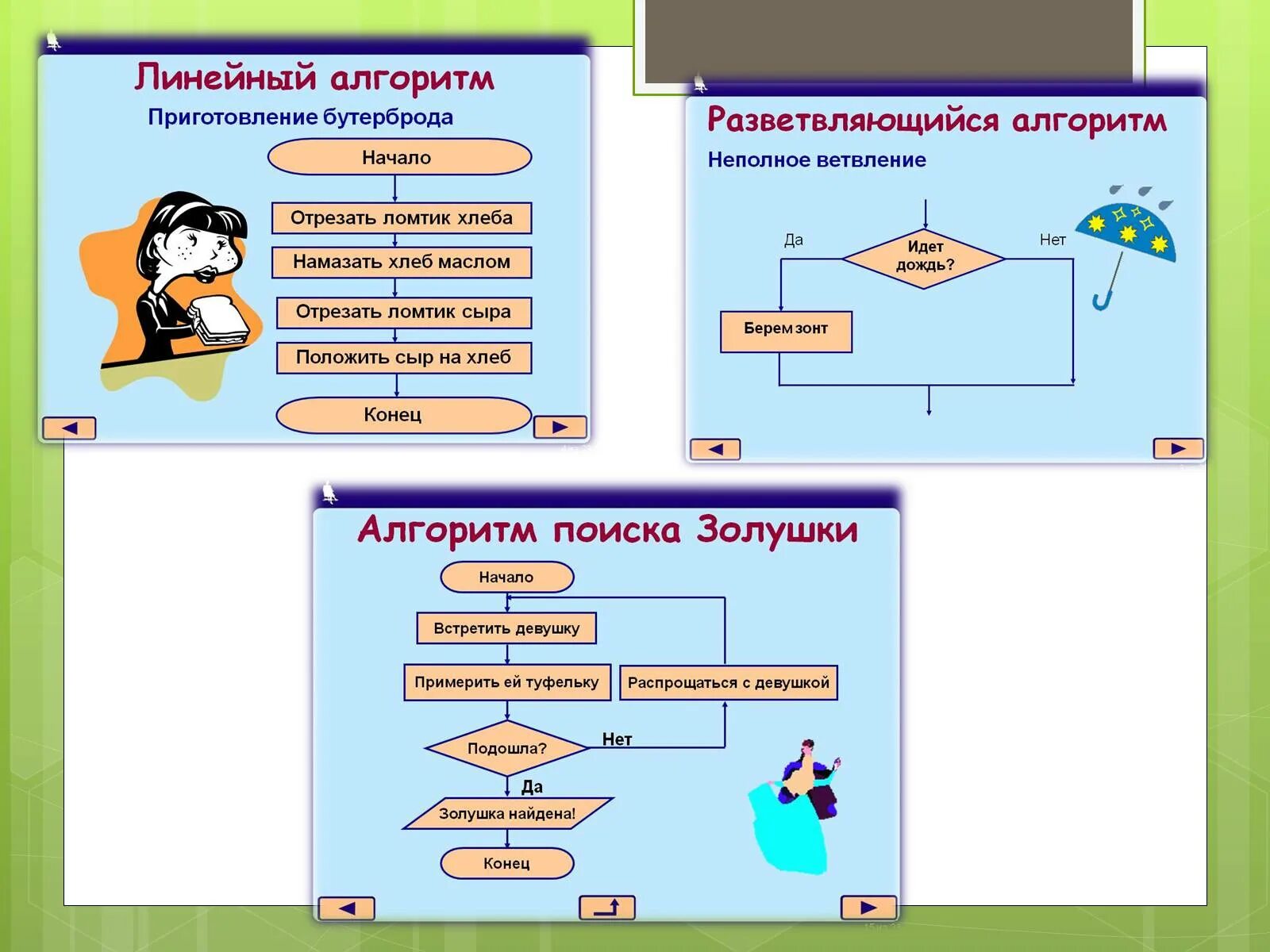 Линейный алгоритм
Приготовление бутерброда

Начало
Отрезать ломтик хлеба
Намазать хлеб маслом
Отрезать ломтик сыра
Положить сыр на хлеб
Конец

Разветвляющийся алгоритм
Неполное ветвление

Да
Идет дождь?
Нет
Берем зонт

Алгоритм поиска Золушки

Начало
Встретить девушку
Примерить ей туфельку
Распрощаться с девушкой
Подошла?
Нет
Да
Золушка найдена!
Конец